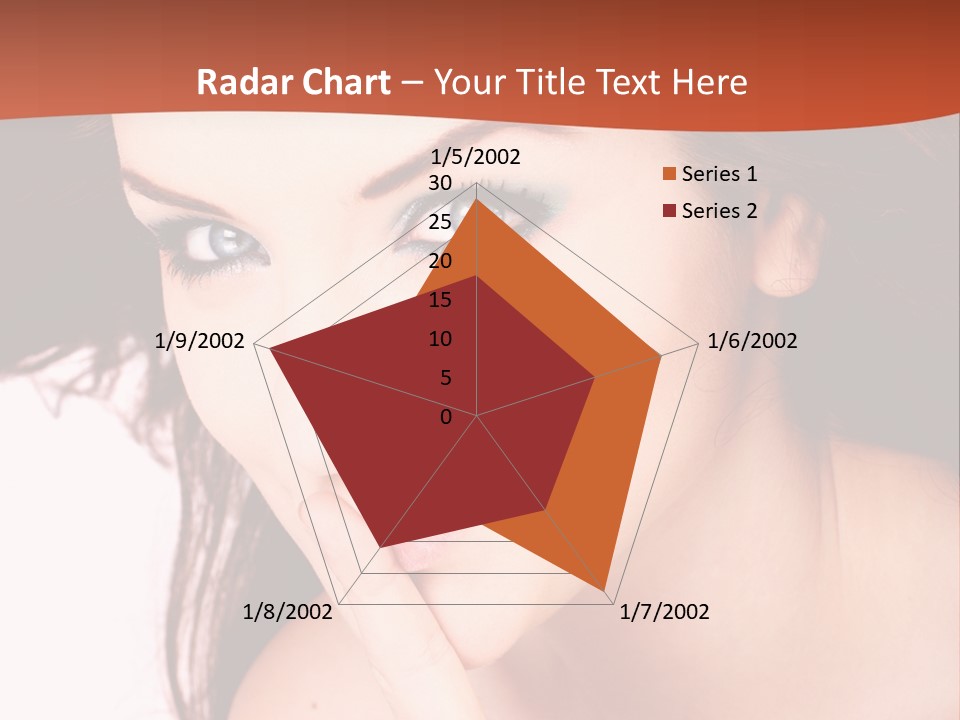 Radar Chart – Your Title Text Here

1/5/2002
30
25
20
15
10
5
0
1/6/2002
1/7/2002
1/8/2002
1/9/2002

Series 1
Series 2